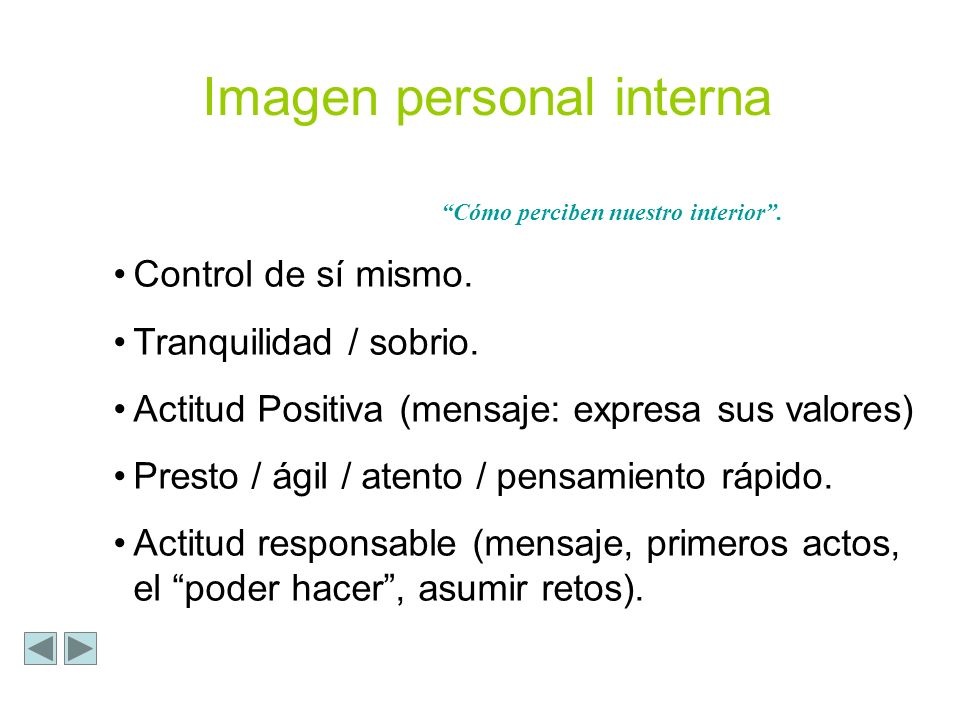 Imagen personal interna

“Cómo perciben nuestro interior”.

• Control de sí mismo.
• Tranquilidad / sobrio.
• Actitud Positiva (mensaje: expresa sus valores)
• Presto / ágil / atento / pensamiento rápido.
• Actitud responsable (mensaje, primeros actos, el “poder hacer”, asumir retos).